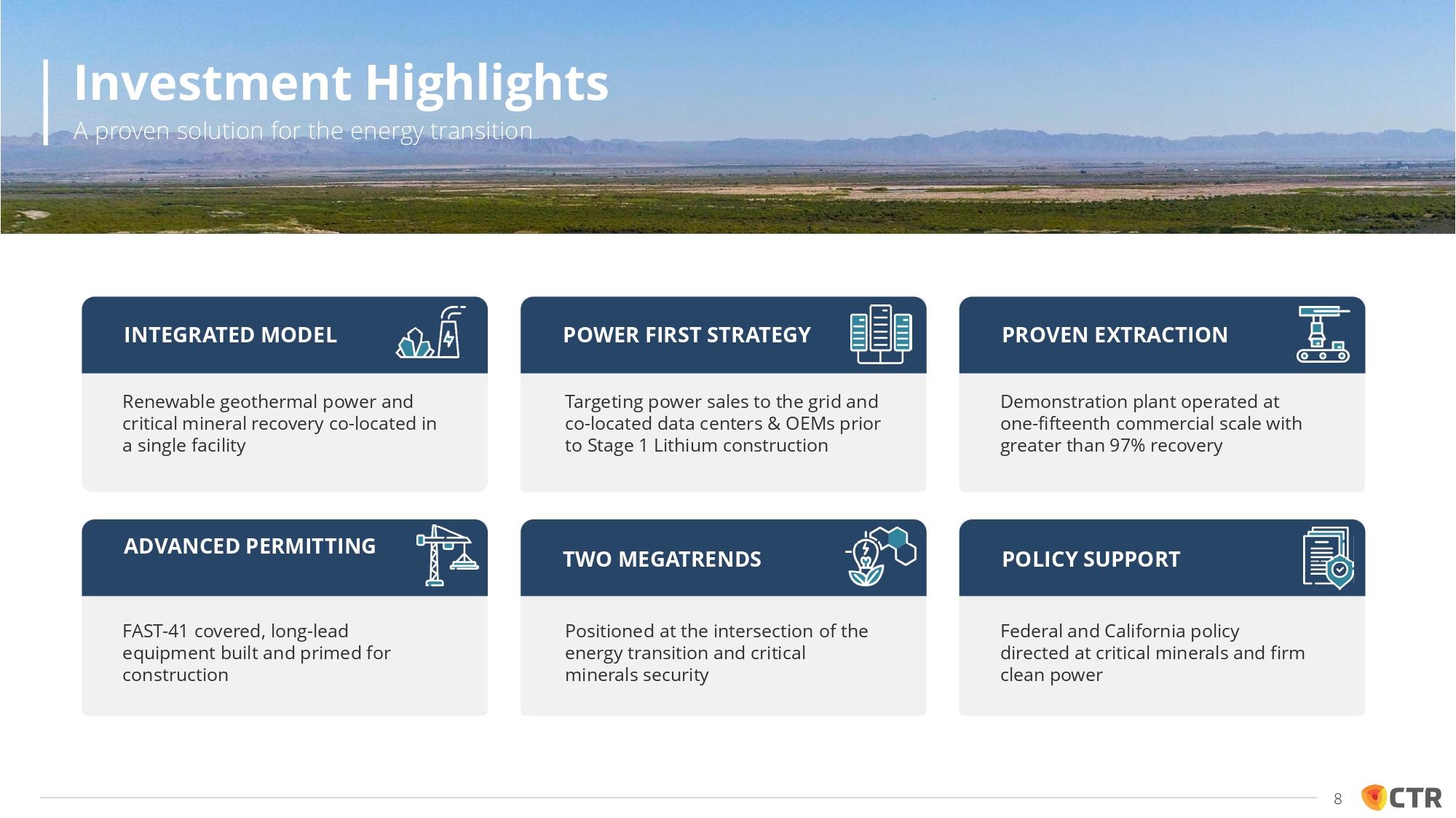 Investment Highlights
A proven solution for the energy transition

INTEGRATED MODEL

Renewable geothermal power and critical mineral recovery co-located in a single facility

POWER FIRST STRATEGY

Targeting power sales to the grid and co-located data centers & OEMs prior to Stage 1 Lithium construction

PROVEN EXTRACTION

Demonstration plant operated at one-fifteenth commercial scale with greater than 97% recovery

ADVANCED PERMITTING

FAST-41 covered, long-lead equipment built and primed for construction

TWO MEGATRENDS

Positioned at the intersection of the energy transition and critical minerals security

POLICY SUPPORT

Federal and California policy directed at critical minerals and firm clean power

8

CTR